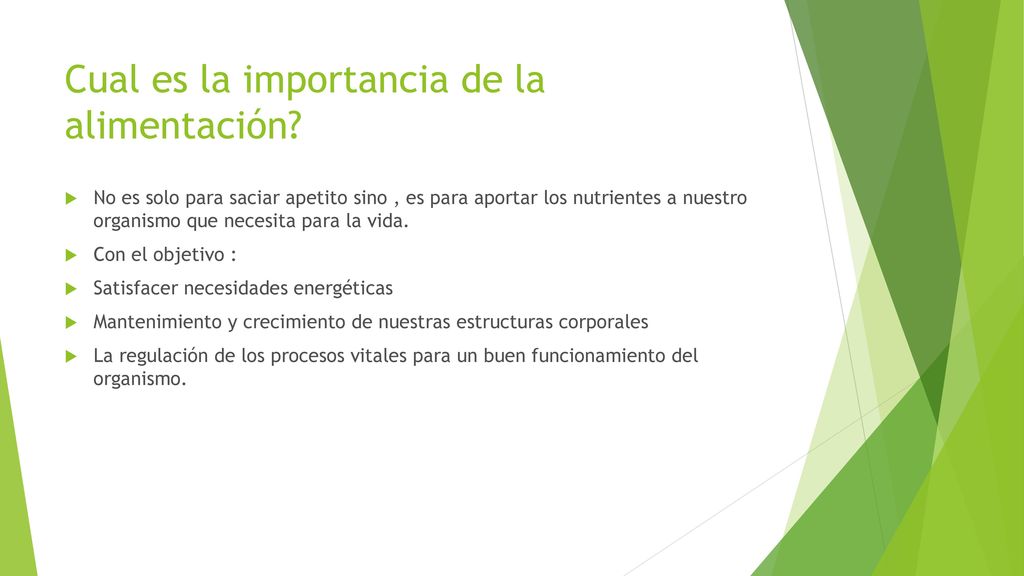 Cual es la importancia de la alimentación?

No es solo para saciar apetito sino , es para aportar los nutrientes a nuestro organismo que necesita para la vida.

Con el objetivo :

Satisfacer necesidades energéticas

Mantenimiento y crecimiento de nuestras estructuras corporales

La regulación de los procesos vitales para un buen funcionamiento del organismo.